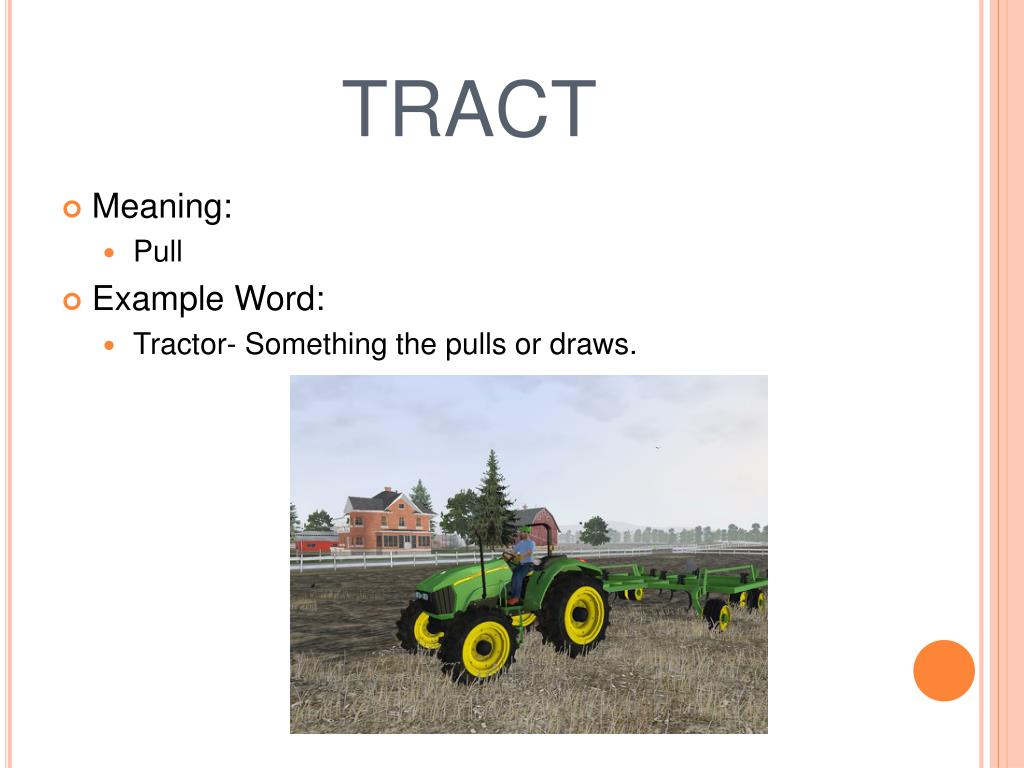 TRACT

Meaning:

Pull

Example Word:

Tractor- Something the pulls or draws.